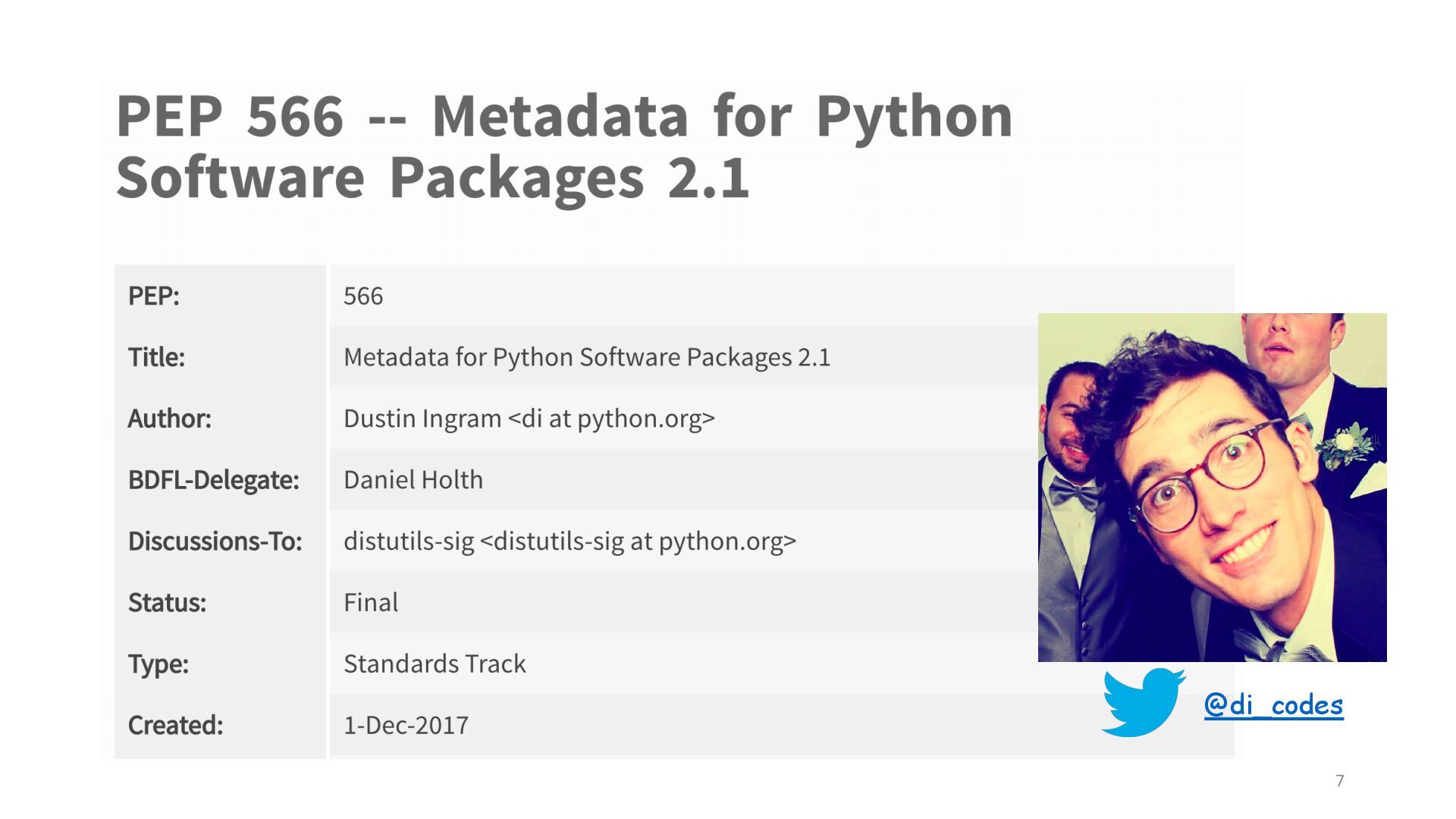 PEP 566 -- Metadata for Python Software Packages 2.1

| PEP: | 566 |
|---|---|
| Title: | Metadata for Python Software Packages 2.1 |
| Author: | Dustin Ingram <di at python.org> |
| BDFL-Delegate: | Daniel Holth |
| Discussions-To: | distutils-sig <distutils-sig at python.org> |
| Status: | Final |
| Type: | Standards Track |
| Created: | 1-Dec-2017 |

@di_codes

7